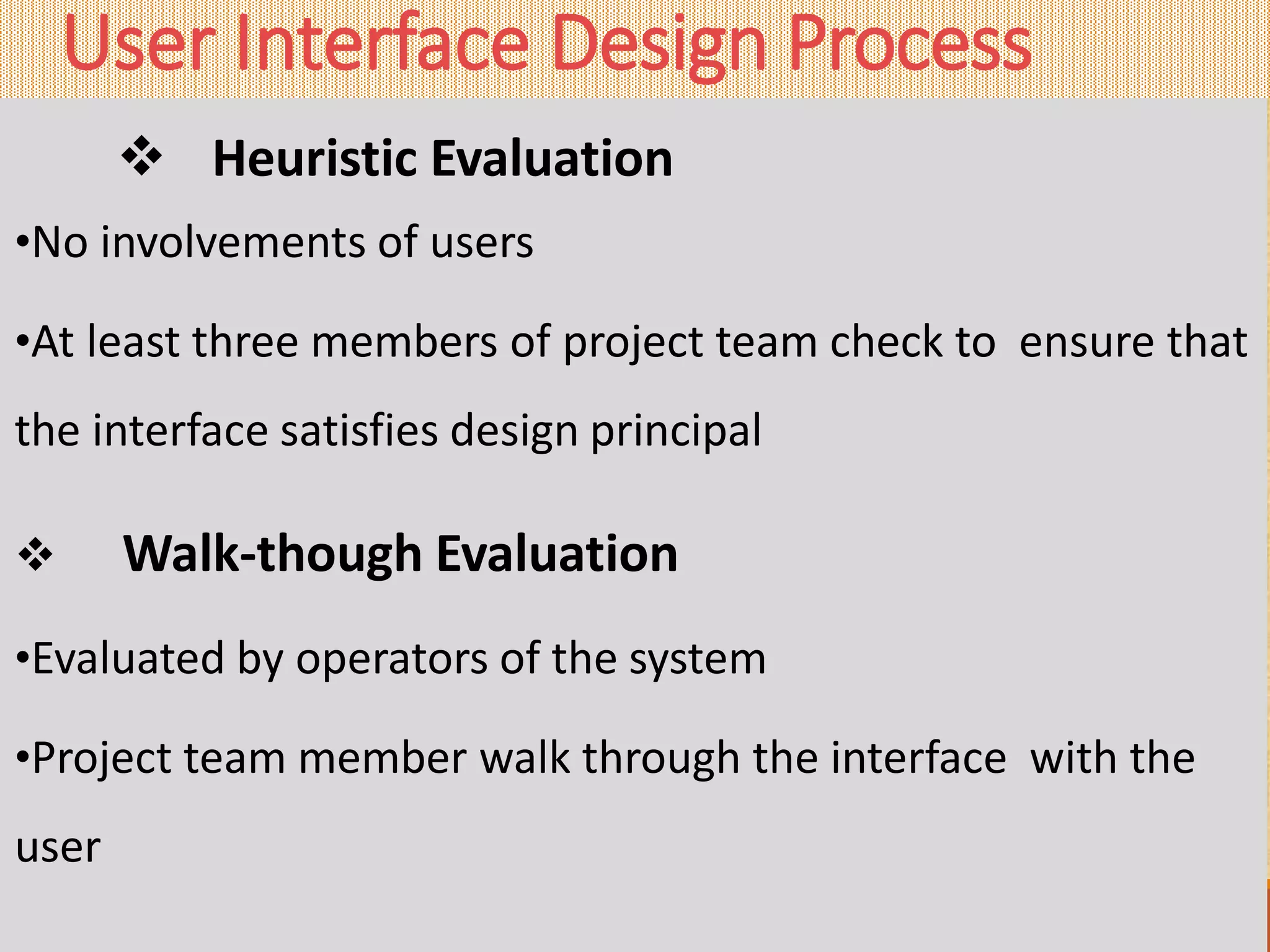 User Interface Design Process

❖ Heuristic Evaluation

•No involvements of users

•At least three members of project team check to ensure that the interface satisfies design principal

❖ Walk-though Evaluation

•Evaluated by operators of the system

•Project team member walk through the interface with the user